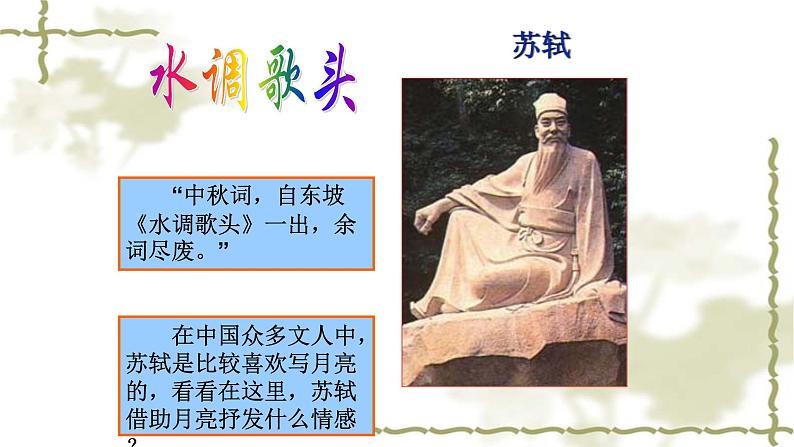 水调歌头

苏轼

“中秋词，自东坡《水调歌头》一出，余词尽废。”

在中国众多文人中，苏轼是比较喜欢写月亮的，看看在这里，苏轼借助月亮抒发什么情感？